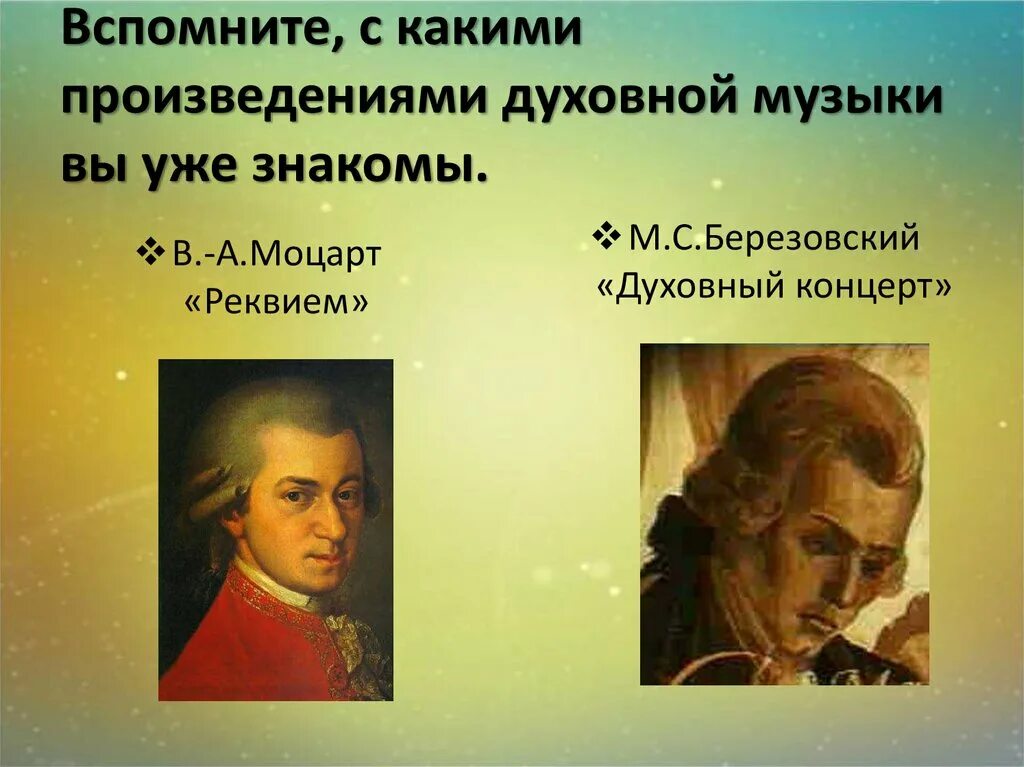 Вспомните, с какими произведениями духовной музыки вы уже знакомы.

❖ В.-А.Моцарт «Реквием»

❖ М.С.Березовский «Духовный концерт»